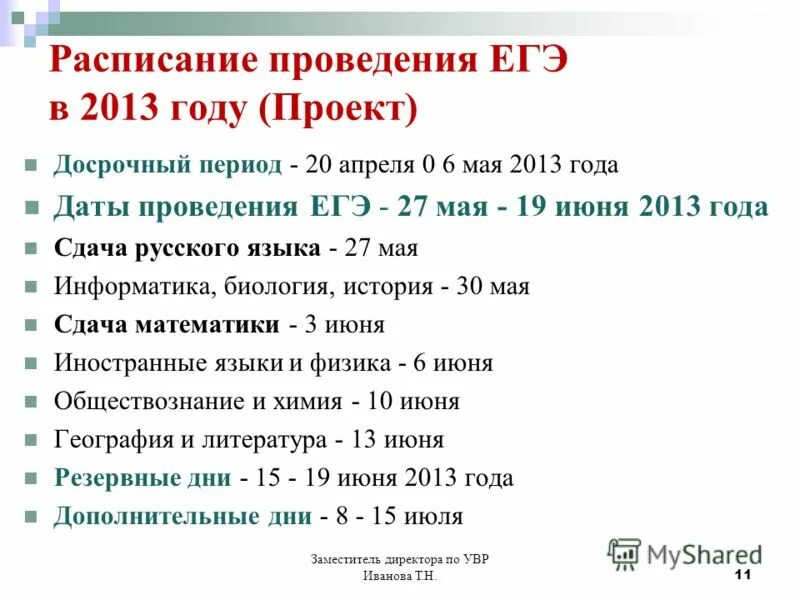 Расписание проведения ЕГЭ в 2013 году (Проект)

Досрочный период - 20 апреля 0 6 мая 2013 года

Даты проведения ЕГЭ - 27 мая - 19 июня 2013 года

Сдача русского языка - 27 мая

Информатика, биология, история - 30 мая

Сдача математики - 3 июня

Иностранные языки и физика - 6 июня

Обществознание и химия - 10 июня

География и литература - 13 июня

Резервные дни - 15 - 19 июня 2013 года

Дополнительные дни - 8 - 15 июля

Заместитель директора по УВР
Иванова Т.Н.

MyShared

11